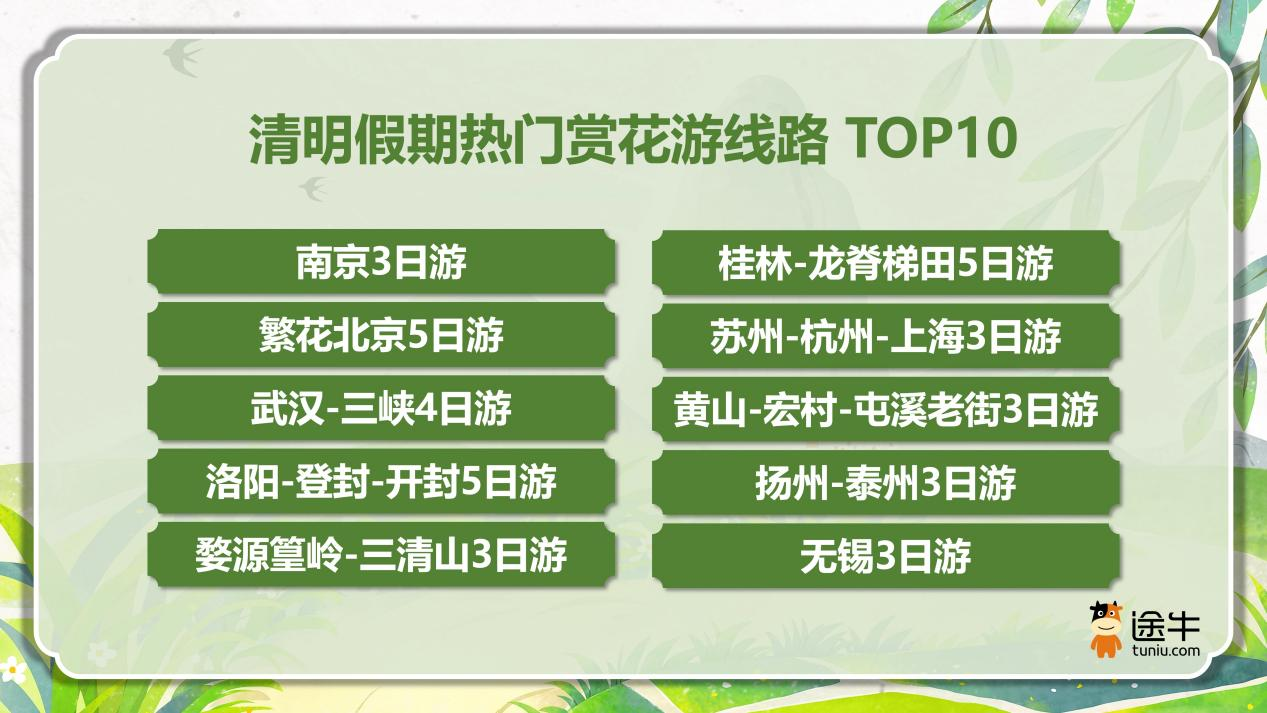 清明假期热门赏花游线路 TOP10

南京3日游

繁花北京5日游

武汉-三峡4日游

洛阳-登封-开封5日游

婺源篁岭-三清山3日游

桂林-龙脊梯田5日游

苏州-杭州-上海3日游

黄山-宏村-屯溪老街3日游

扬州-泰州3日游

无锡3日游

途牛
tuniu.com